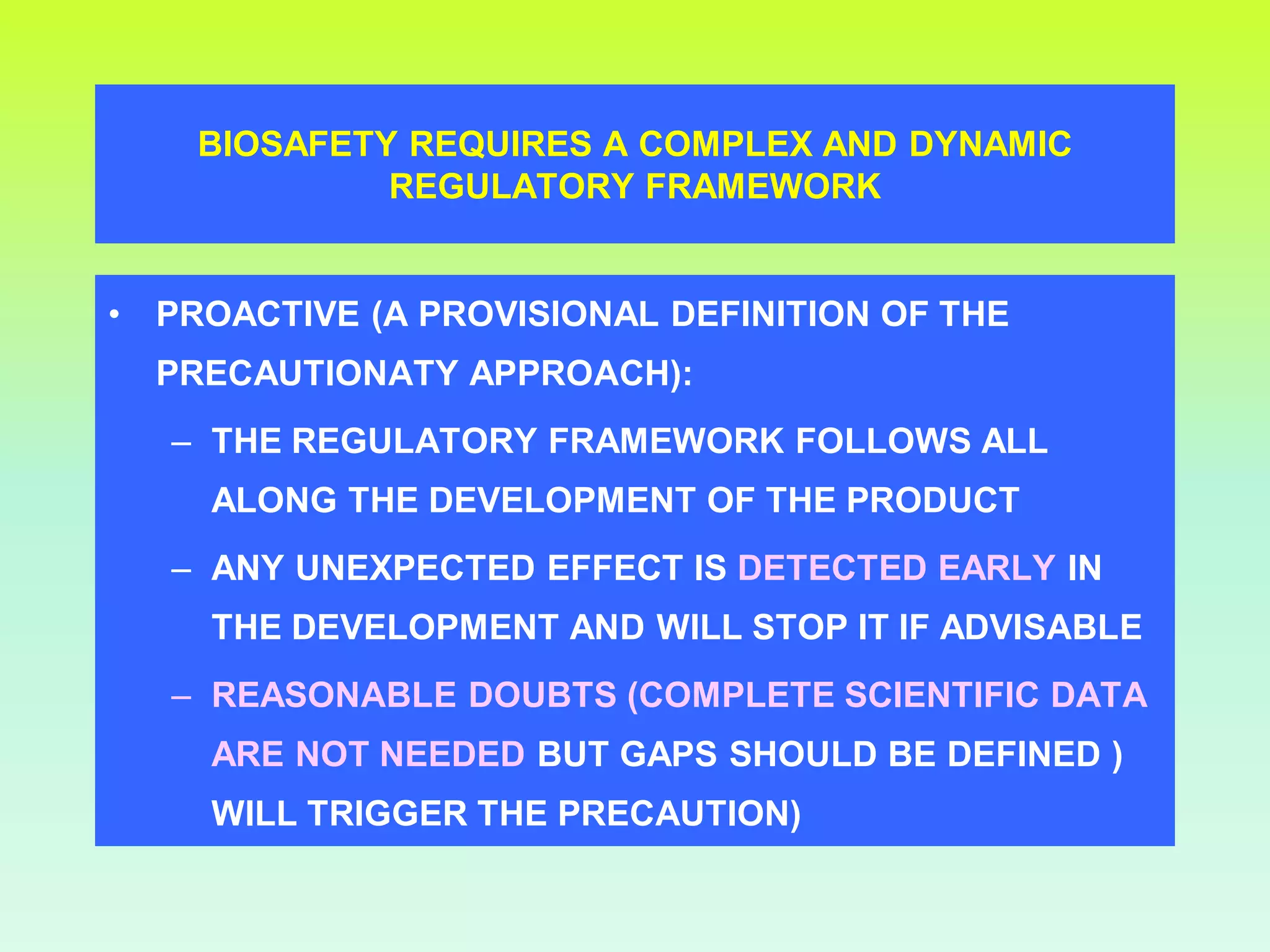 BIOSAFETY REQUIRES A COMPLEX AND DYNAMIC REGULATORY FRAMEWORK

• PROACTIVE (A PROVISIONAL DEFINITION OF THE PRECAUTIONATY APPROACH):
– THE REGULATORY FRAMEWORK FOLLOWS ALL ALONG THE DEVELOPMENT OF THE PRODUCT
– ANY UNEXPECTED EFFECT IS DETECTED EARLY IN THE DEVELOPMENT AND WILL STOP IT IF ADVISABLE
– REASONABLE DOUBTS (COMPLETE SCIENTIFIC DATA ARE NOT NEEDED BUT GAPS SHOULD BE DEFINED ) WILL TRIGGER THE PRECAUTION)